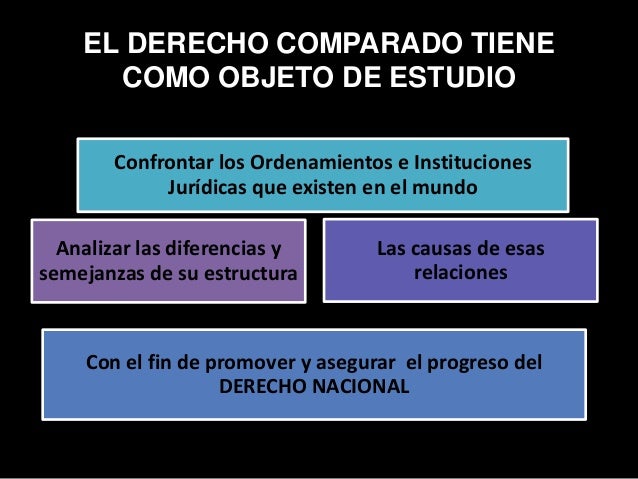 EL DERECHO COMPARADO TIENE COMO OBJETO DE ESTUDIO

Confrontar los Ordenamientos e Instituciones Jurídicas que existen en el mundo

Analizar las diferencias y semejanzas de su estructura

Las causas de esas relaciones

Con el fin de promover y asegurar el progreso del DERECHO NACIONAL